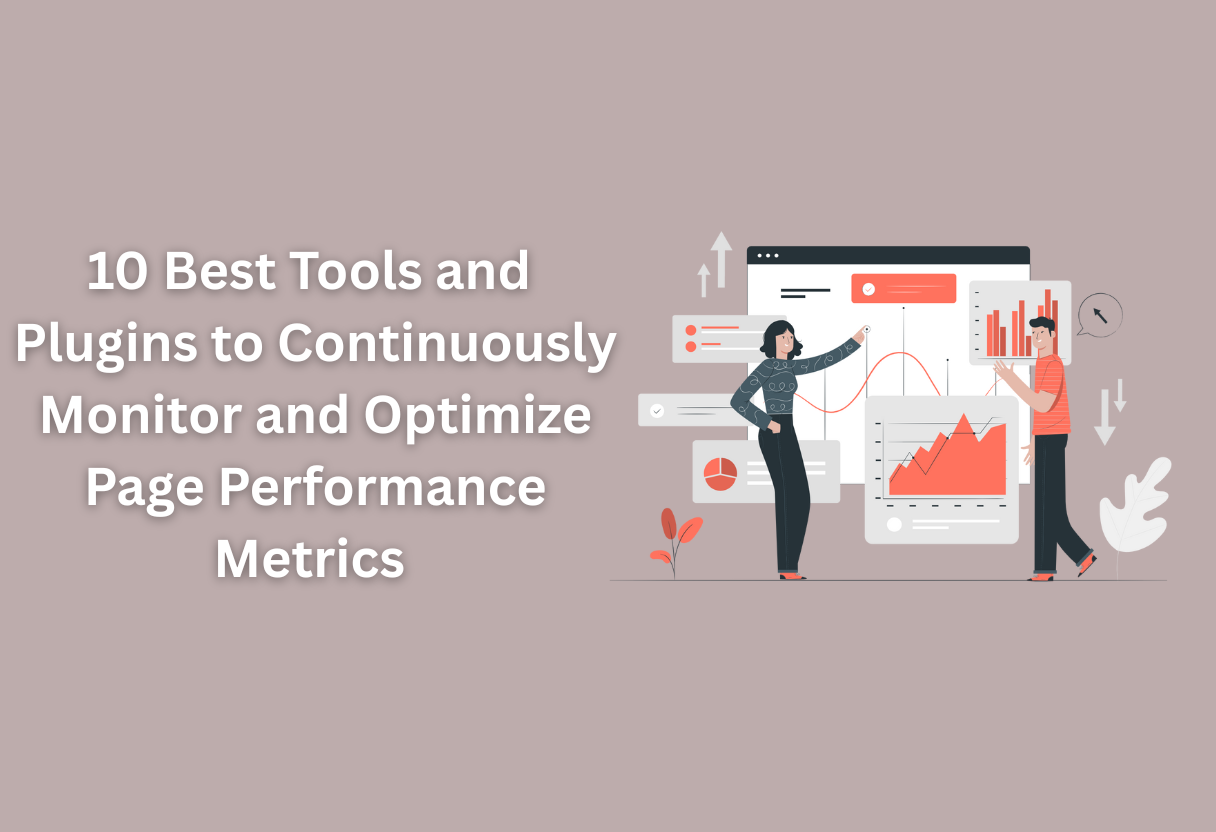 10 Best Tools and Plugins to Continuously Monitor and Optimize Page Performance Metrics